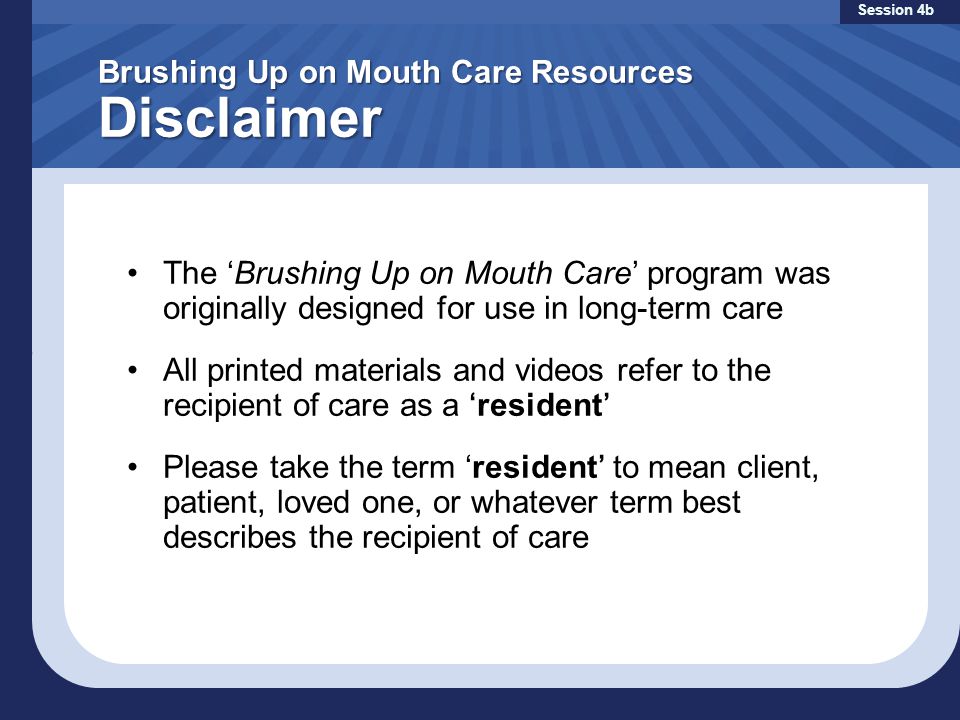 Session 4b

Brushing Up on Mouth Care Resources
Disclaimer

• The ‘Brushing Up on Mouth Care’ program was originally designed for use in long-term care

• All printed materials and videos refer to the recipient of care as a ‘resident’

• Please take the term ‘resident’ to mean client, patient, loved one, or whatever term best describes the recipient of care